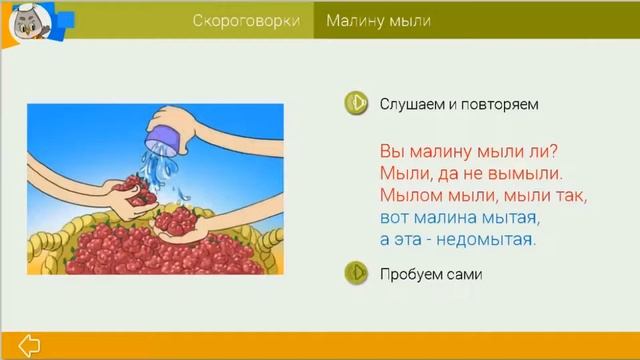 Скороговорки Малину мыли

Слушаем и повторяем

Вы малину мыли ли?
Мыли, да не вымыли.
Мылом мыли, мыли так,
вот малина мытая,
а эта - недомытая.

Пробуем сами